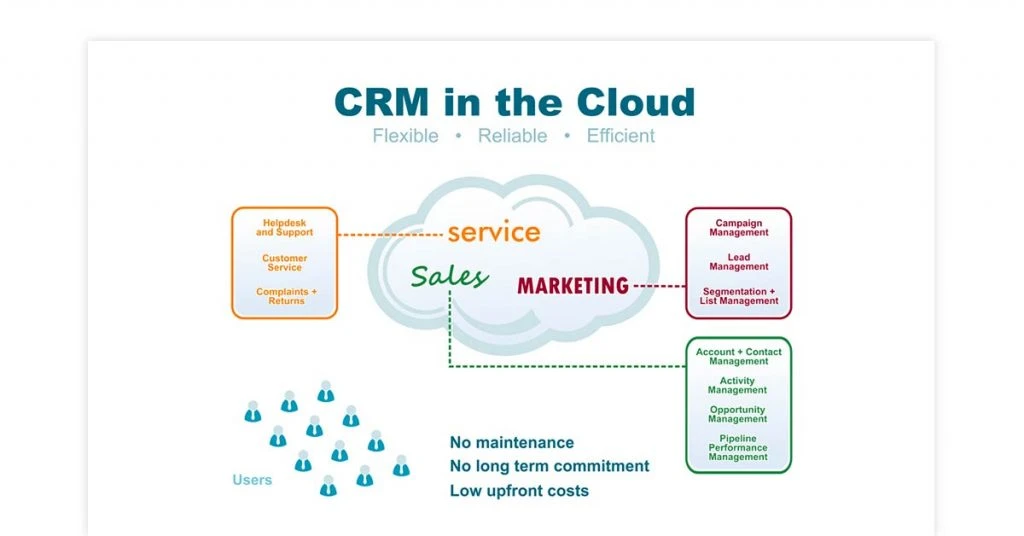 CRM in the Cloud

Flexible • Reliable • Efficient

Helpdesk and Support

Customer Service

Complaints + Returns

service

Sales

MARKETING

Campaign Management

Lead Management

Segmentation + List Management

Account + Contact Management

Activity Management

Opportunity Management

Pipeline Performance Management

Users

No maintenance

No long term commitment

Low upfront costs